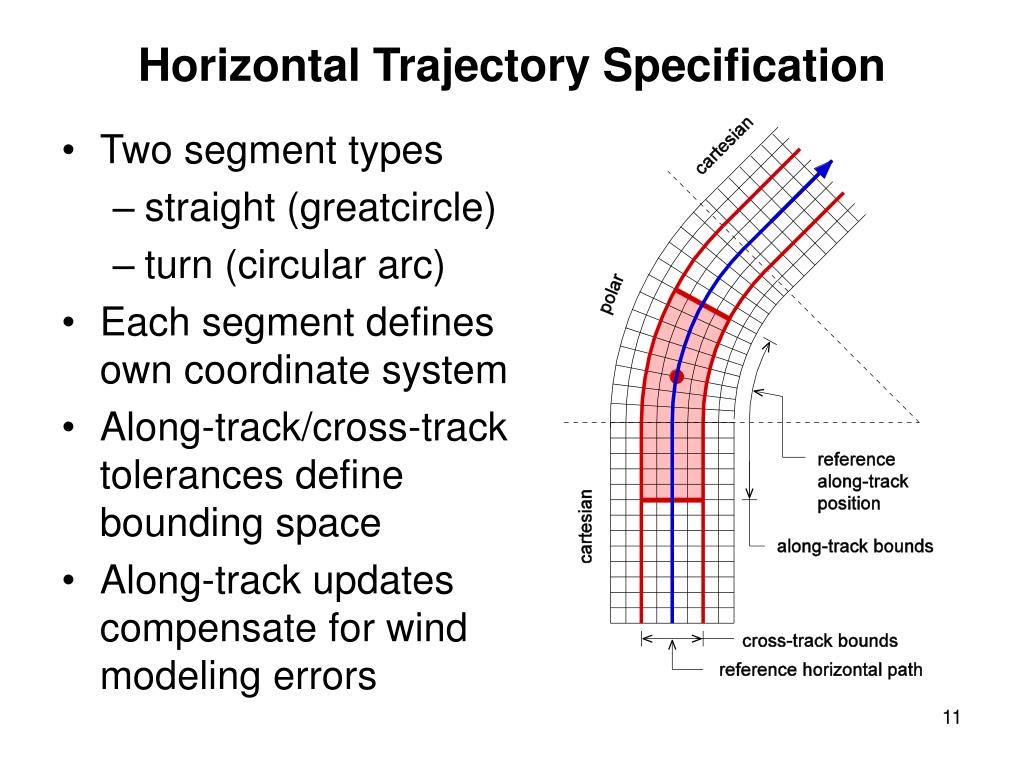 Horizontal Trajectory Specification

• Two segment types
– straight (greatcircle)
– turn (circular arc)
• Each segment defines own coordinate system
• Along-track/cross-track tolerances define bounding space
• Along-track updates compensate for wind modeling errors

cartesian
polar
cartesian
reference along-track position
along-track bounds
cross-track bounds
reference horizontal path

11